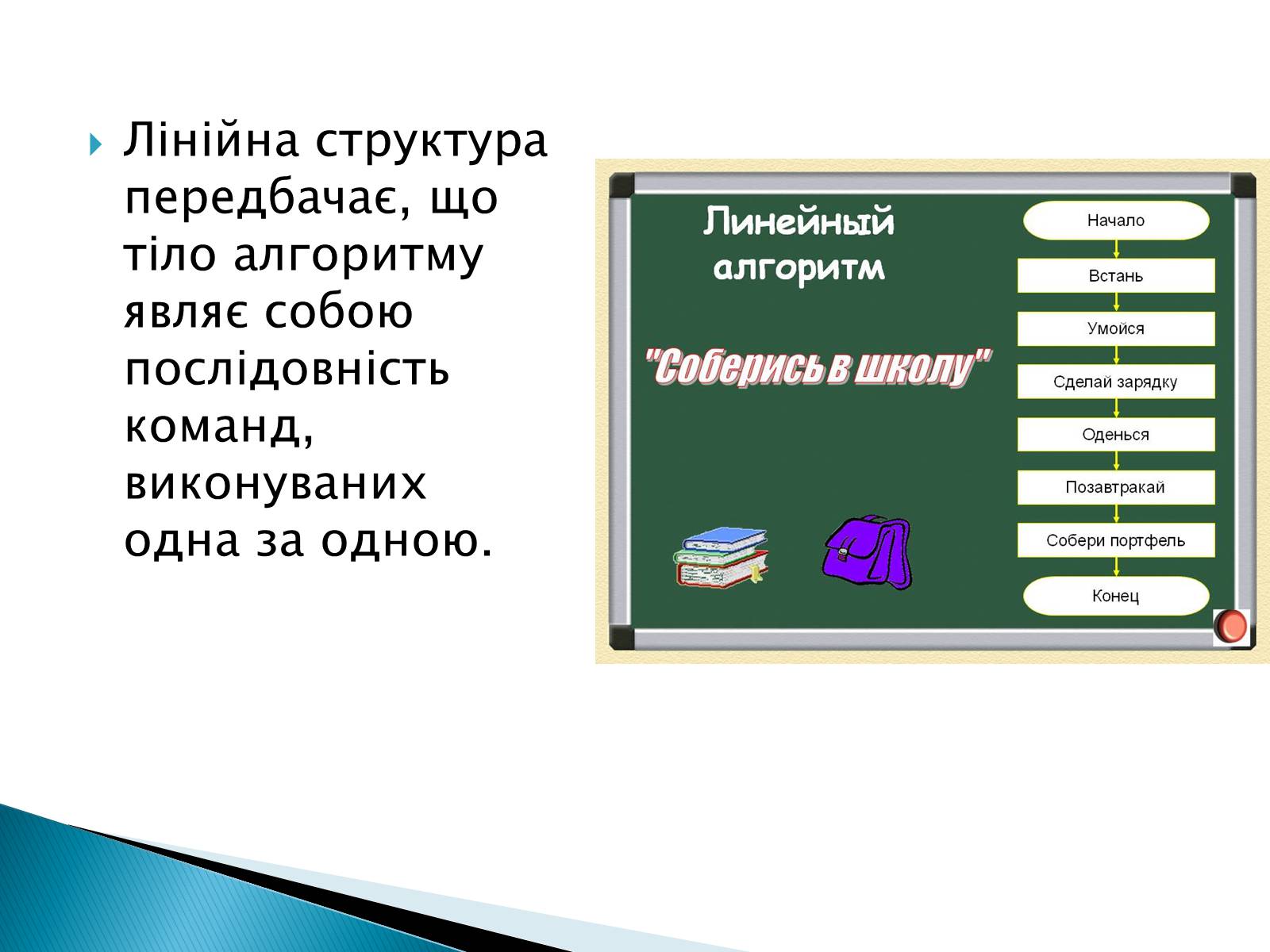 Лінійна структура передбачає, що тіло алгоритму являє собою послідовність команд, виконуваних одна за одною.

Линейный алгоритм

"Соберись в школу"

Начало

Встань

Умойся

Сделай зарядку

Оденься

Позавтракай

Собери портфель

Конец